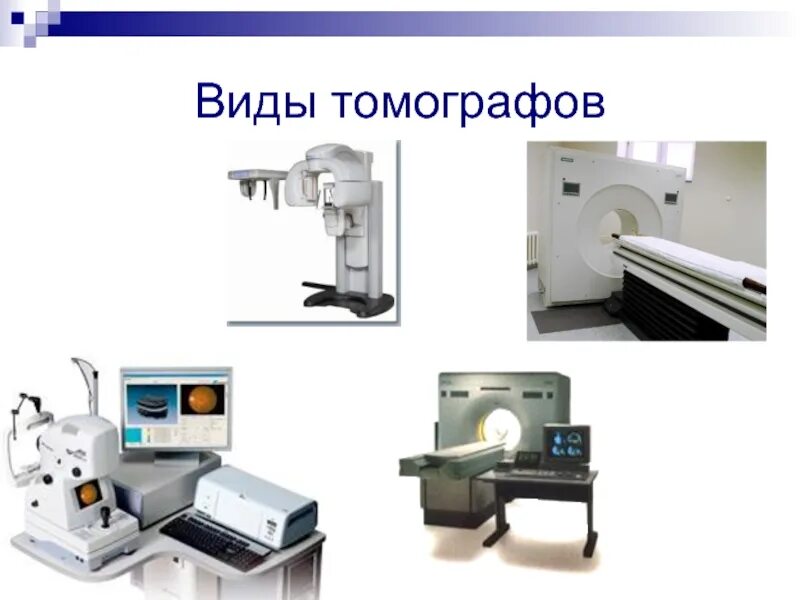 Виды томографов